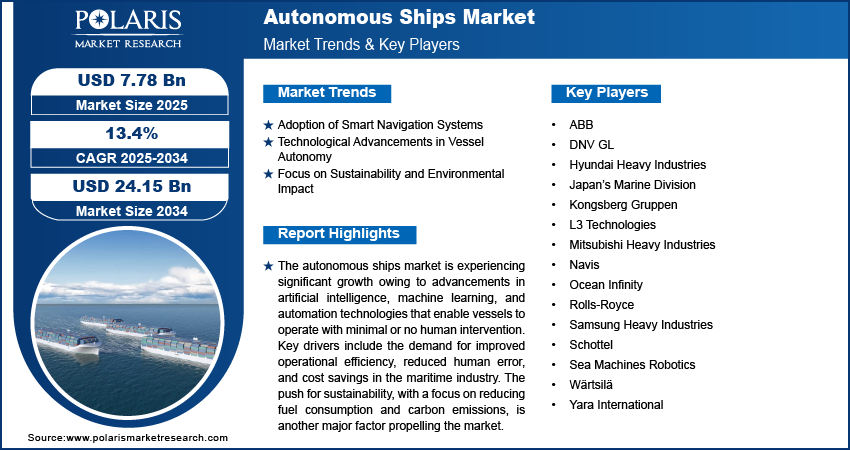 POLARIS
MARKET RESEARCH

Autonomous Ships Market
Market Trends & Key Players

USD 7.78 Bn
Market Size 2025

13.4%
CAGR 2025-2034

USD 24.15 Bn
Market Size 2034

Market Trends

★ Adoption of Smart Navigation Systems
★ Technological Advancements in Vessel Autonomy
★ Focus on Sustainability and Environmental Impact

Report Highlights

★ The autonomous ships market is experiencing significant growth owing to advancements in artificial intelligence, machine learning, and automation technologies that enable vessels to operate with minimal or no human intervention. Key drivers include the demand for improved operational efficiency, reduced human error, and cost savings in the maritime industry. The push for sustainability, with a focus on reducing fuel consumption and carbon emissions, is another major factor propelling the market.

Key Players

• ABB
• DNV GL
• Hyundai Heavy Industries
• Japan's Marine Division
• Kongsberg Gruppen
• L3 Technologies
• Mitsubishi Heavy Industries
• Navis
• Ocean Infinity
• Rolls-Royce
• Samsung Heavy Industries
• Schottel
• Sea Machines Robotics
• Wärtsilä
• Yara International

Source:www.polarismarketresearch.com